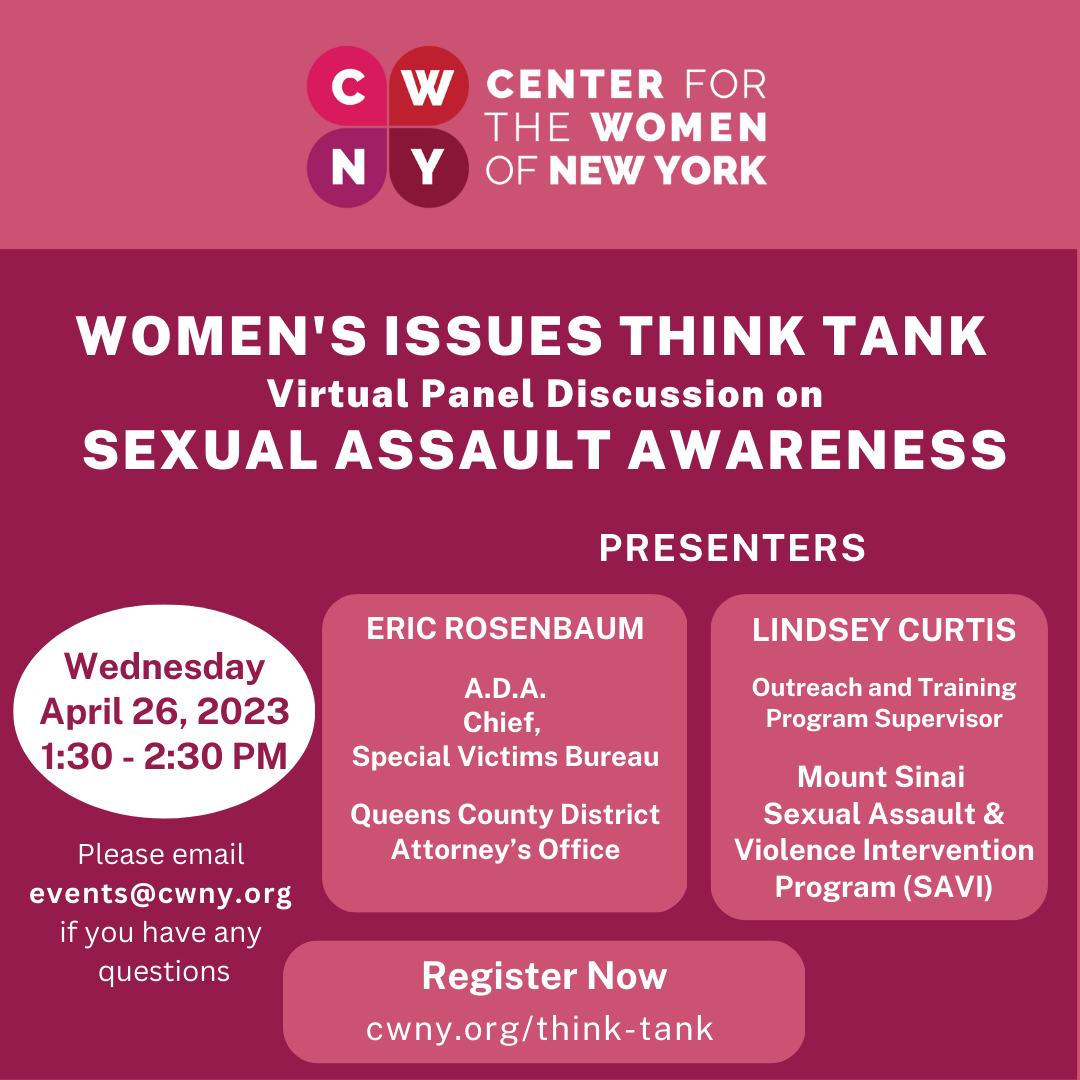 C W
N Y
CENTER FOR THE WOMEN OF NEW YORK

WOMEN'S ISSUES THINK TANK
Virtual Panel Discussion on
SEXUAL ASSAULT AWARENESS

PRESENTERS

Wednesday
April 26, 2023
1:30 - 2:30 PM

Please email events@cwny.org if you have any questions

ERIC ROSENBAUM

A.D.A.
Chief,
Special Victims Bureau

Queens County District Attorney's Office

LINDSEY CURTIS

Outreach and Training Program Supervisor

Mount Sinai Sexual Assault & Violence Intervention Program (SAVI)

Register Now
cwny.org/think-tank